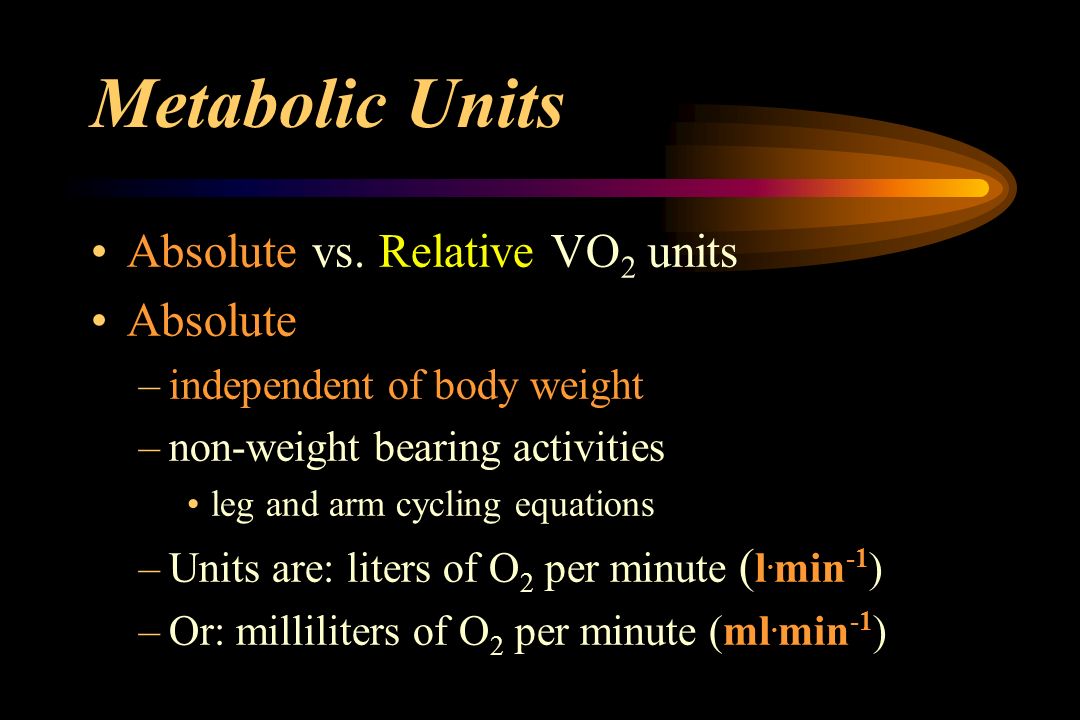 Metabolic Units

• Absolute vs. Relative $VO_2$ units
• Absolute
– independent of body weight
– non-weight bearing activities
• leg and arm cycling equations
– Units are: liters of $O_2$ per minute ($l \cdot min^{-1}$)
– Or: milliliters of $O_2$ per minute ($ml \cdot min^{-1}$)